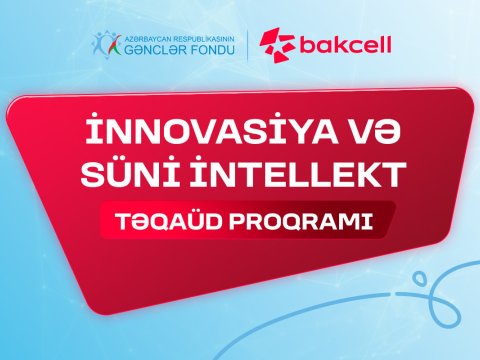 AZƏRBAYCAN RESPUBLİKASININ
GƏNCLƏR FONDU

bakcell

İNNOVASİYA VƏ SÜNİ İNTELLEKT

TƏQAÜD PROQRAMI